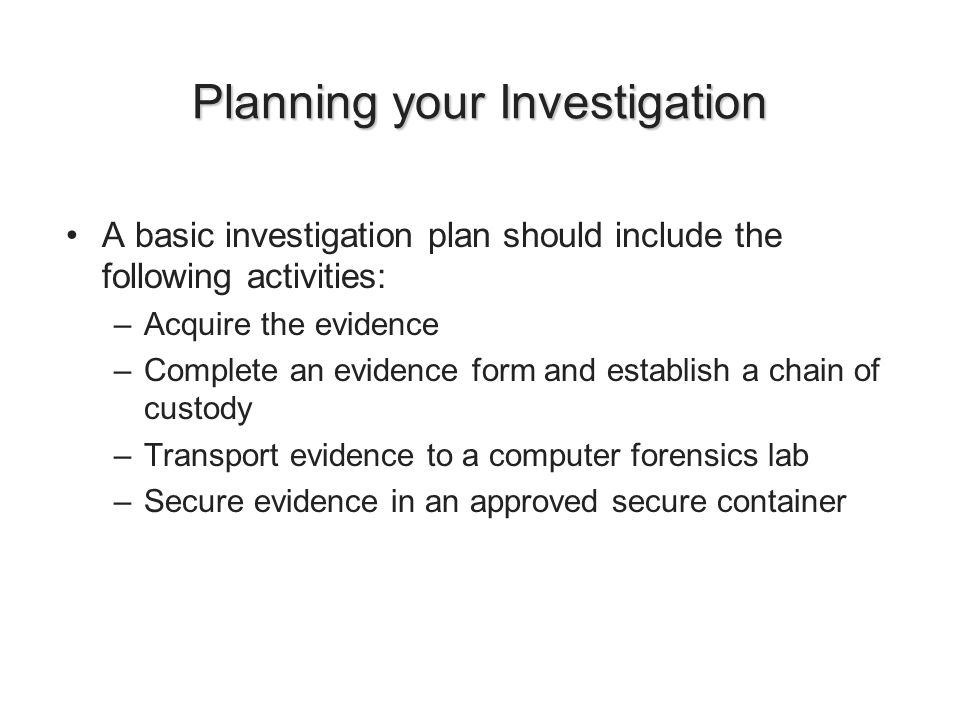 Planning your Investigation

• A basic investigation plan should include the following activities:
– Acquire the evidence
– Complete an evidence form and establish a chain of custody
– Transport evidence to a computer forensics lab
– Secure evidence in an approved secure container